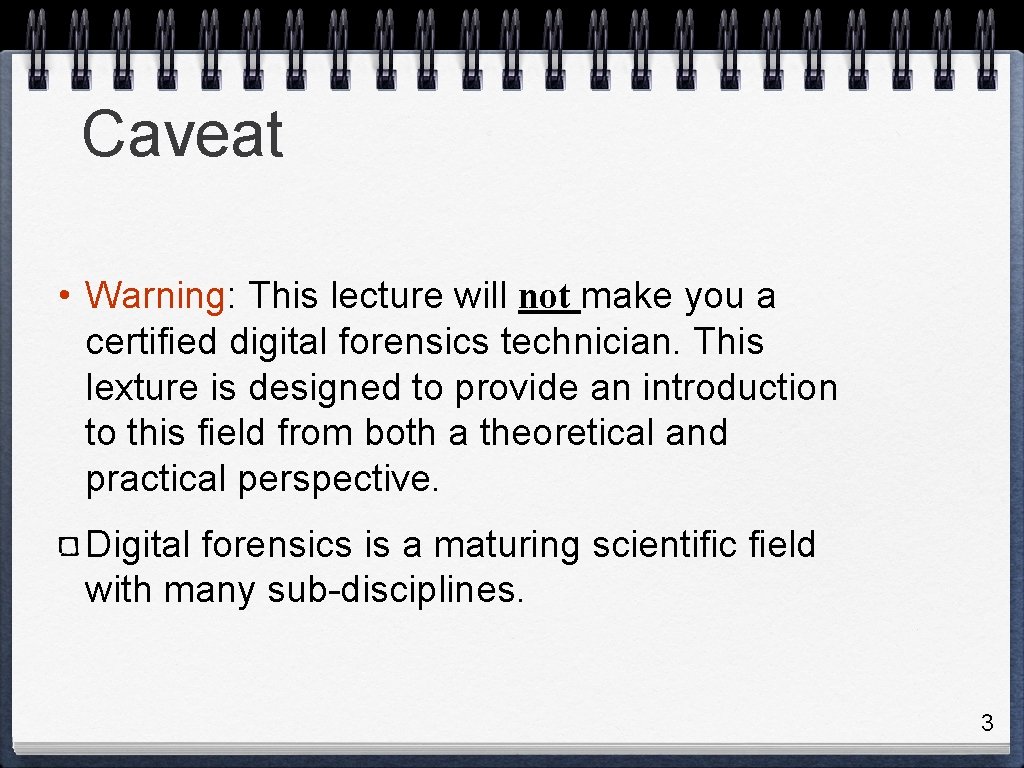 Caveat

• Warning: This lecture will not make you a certified digital forensics technician. This lexture is designed to provide an introduction to this field from both a theoretical and practical perspective.

Digital forensics is a maturing scientific field with many sub-disciplines.

3